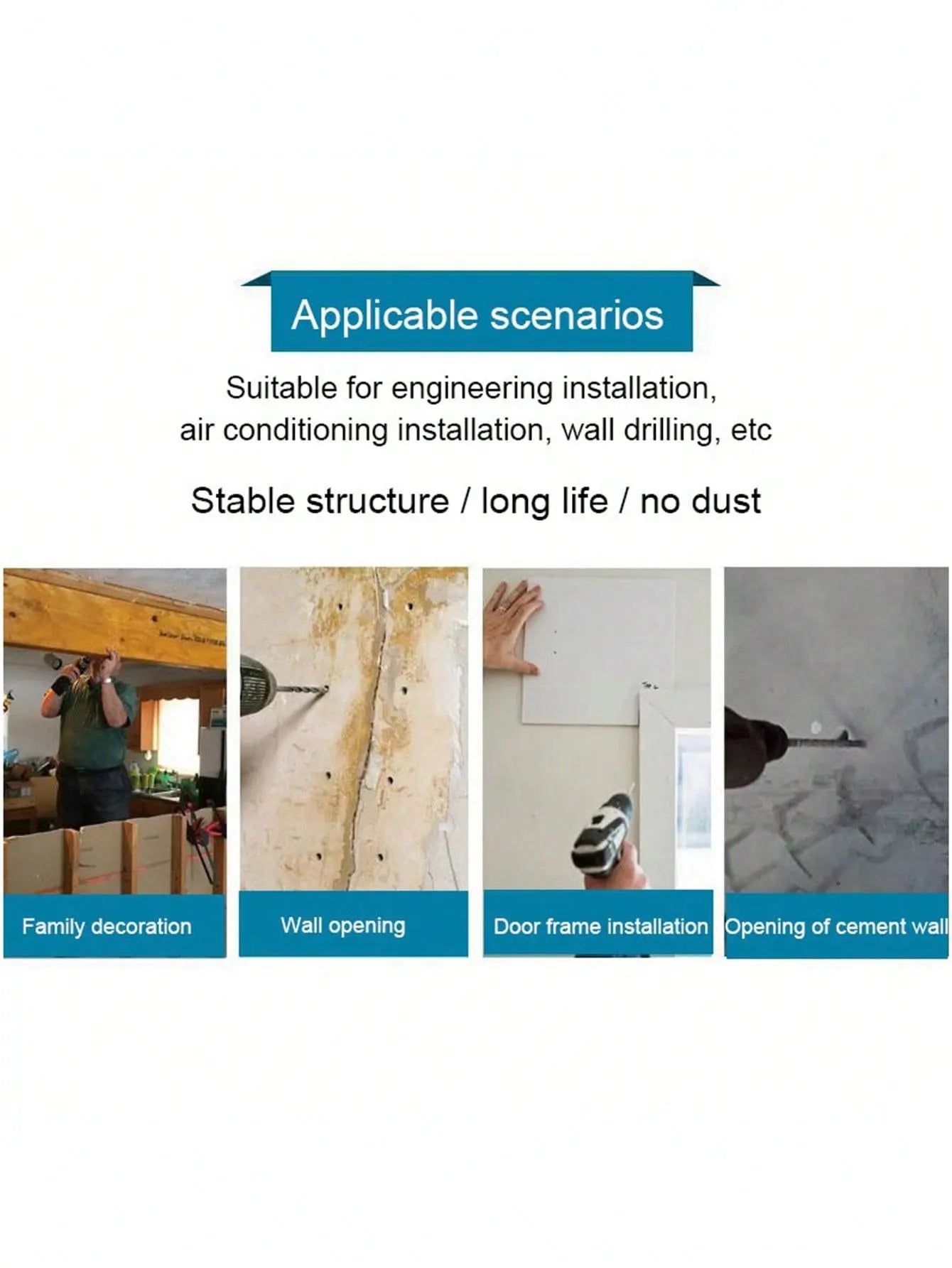 Applicable scenarios

Suitable for engineering installation, air conditioning installation, wall drilling, etc

Stable structure / long life / no dust

Family decoration

Wall opening

Door frame installation

Opening of cement wall